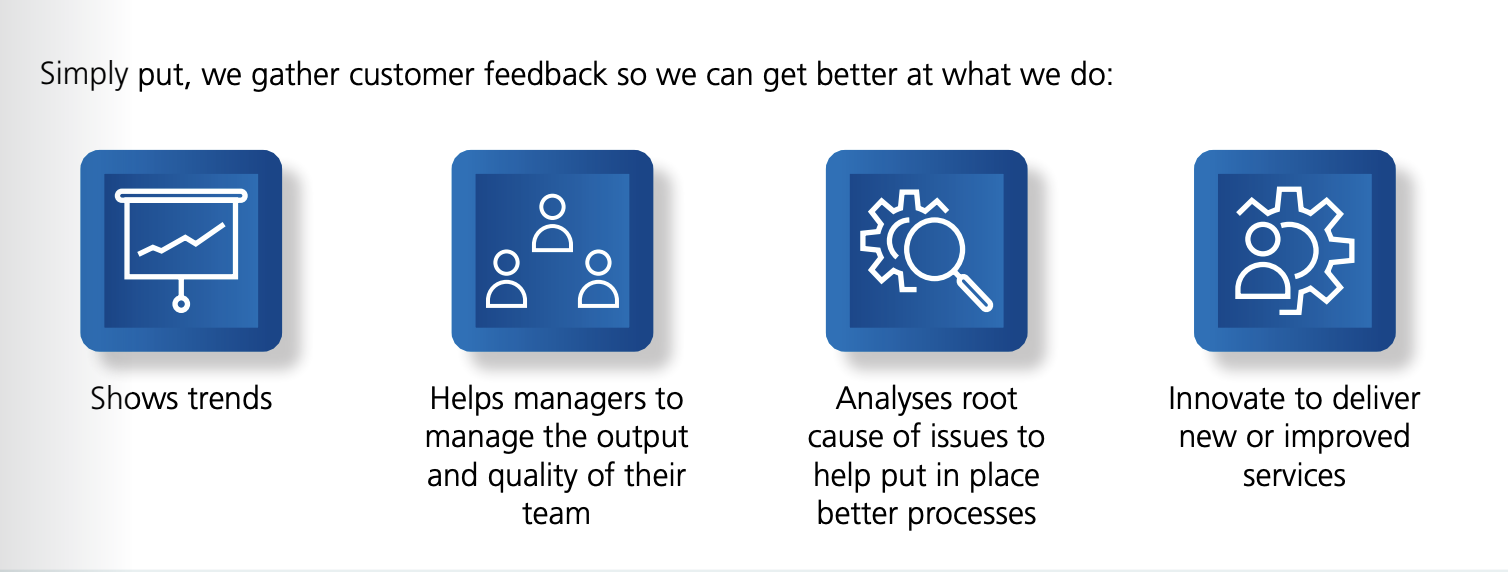 Simply put, we gather customer feedback so we can get better at what we do:

Shows trends

Helps managers to manage the output and quality of their team

Analyses root cause of issues to help put in place better processes

Innovate to deliver new or improved services